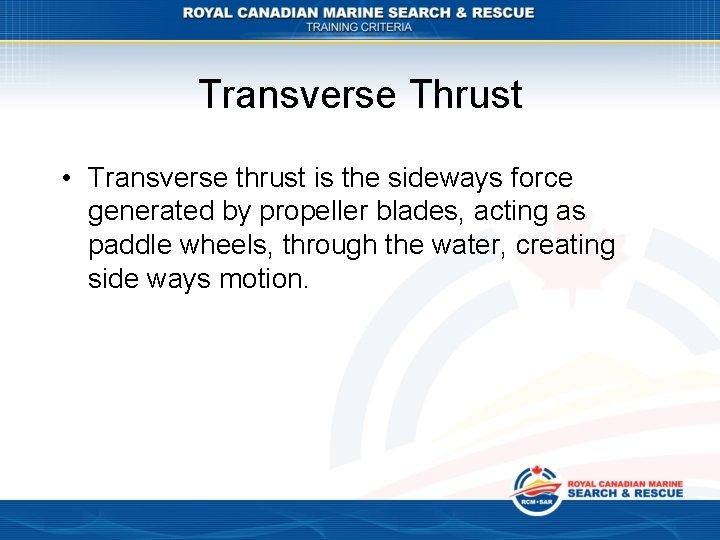 ROYAL CANADIAN MARINE SEARCH & RESCUE
TRAINING CRITERIA

Transverse Thrust

• Transverse thrust is the sideways force generated by propeller blades, acting as paddle wheels, through the water, creating side ways motion.

RCM•SAR
ROYAL CANADIAN MARINE
SEARCH & RESCUE